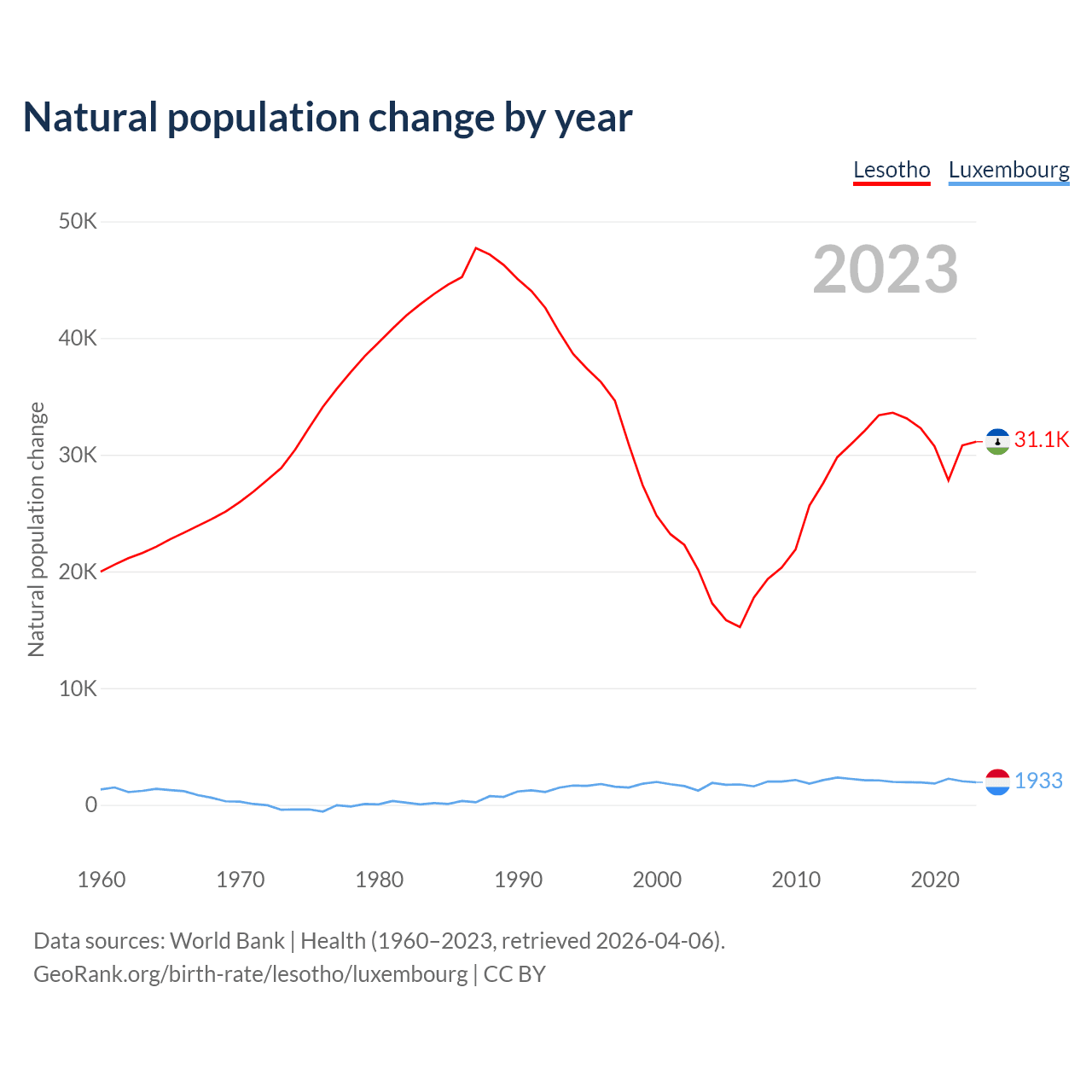 Natural population change by year

Lesotho Luxembourg

2023

Natural population change

50K
40K
30K
20K
10K
0

31.1K
1933

1960 1970 1980 1990 2000 2010 2020

Data sources: World Bank | Health (1960–2023, retrieved 2026-04-06).
GeoRank.org/birth-rate/lesotho/luxembourg | CC BY